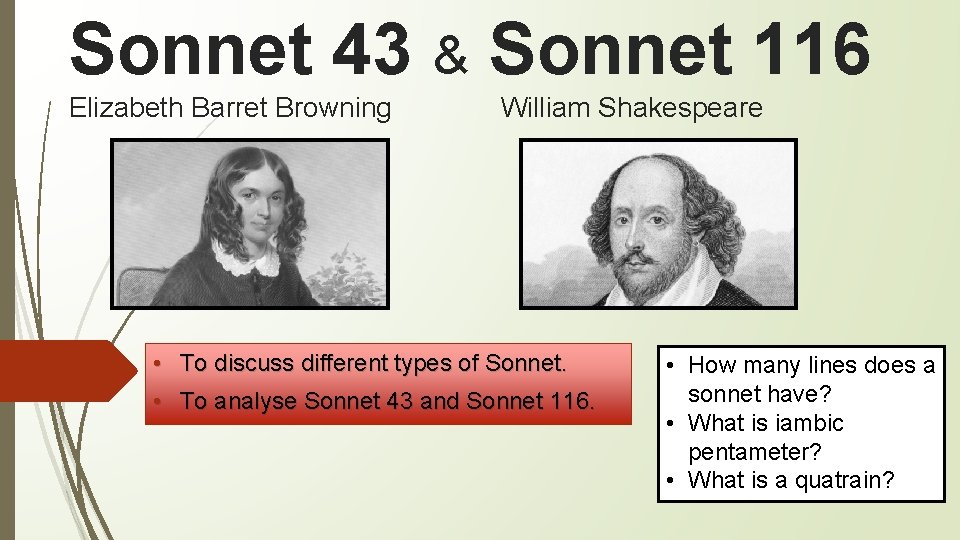 Sonnet 43 & Sonnet 116

Elizabeth Barret Browning

William Shakespeare

• To discuss different types of Sonnet.
• To analyse Sonnet 43 and Sonnet 116.

• How many lines does a sonnet have?
• What is iambic pentameter?
• What is a quatrain?